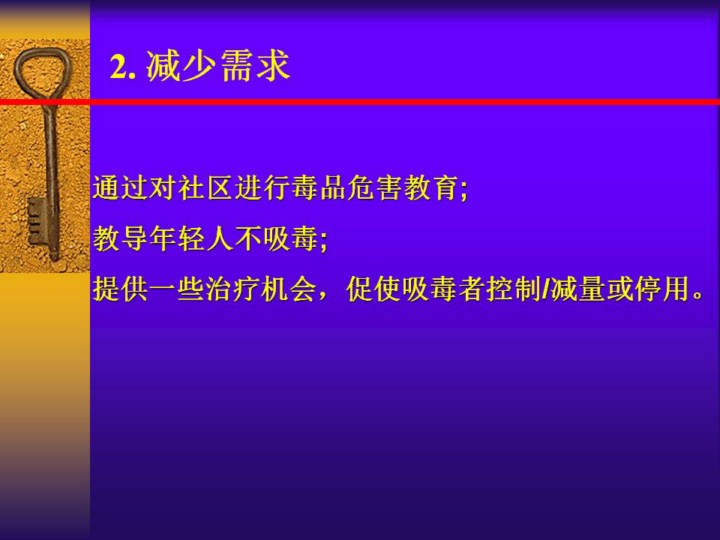 2. 减少需求

通过对社区进行毒品危害教育;

教导年轻人不吸毒;

提供一些治疗机会，促使吸毒者控制/减量或停用。